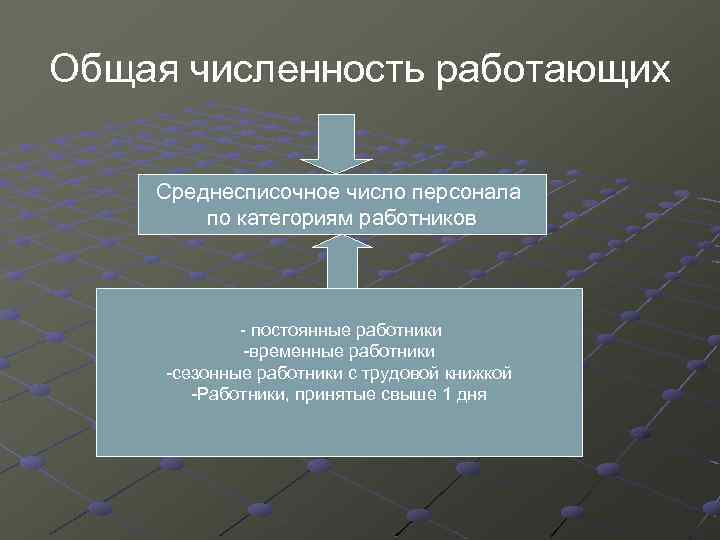 Общая численность работающих

Среднесписочное число персонала по категориям работников

- постоянные работники
-временные работники
-сезонные работники с трудовой книжкой
-Работники, принятые свыше 1 дня